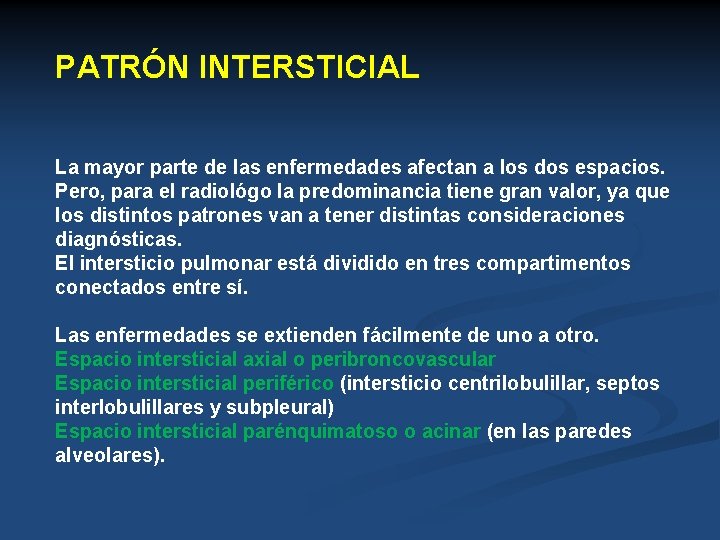 PATRÓN INTERSTICIAL

La mayor parte de las enfermedades afectan a los dos espacios. Pero, para el radiológo la predominancia tiene gran valor, ya que los distintos patrones van a tener distintas consideraciones diagnósticas.
El intersticio pulmonar está dividido en tres compartimentos conectados entre sí.

Las enfermedades se extienden fácilmente de uno a otro.
Espacio intersticial axial o peribroncovascular
Espacio intersticial periférico (intersticio centrilobulillar, septos interlobulillares y subpleural)
Espacio intersticial parénquimatoso o acinar (en las paredes alveolares).